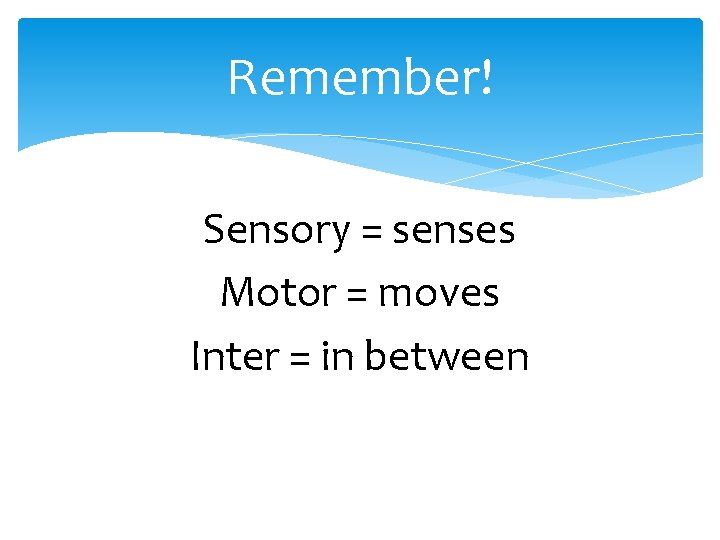 Remember!

Sensory = senses
Motor = moves
Inter = in between